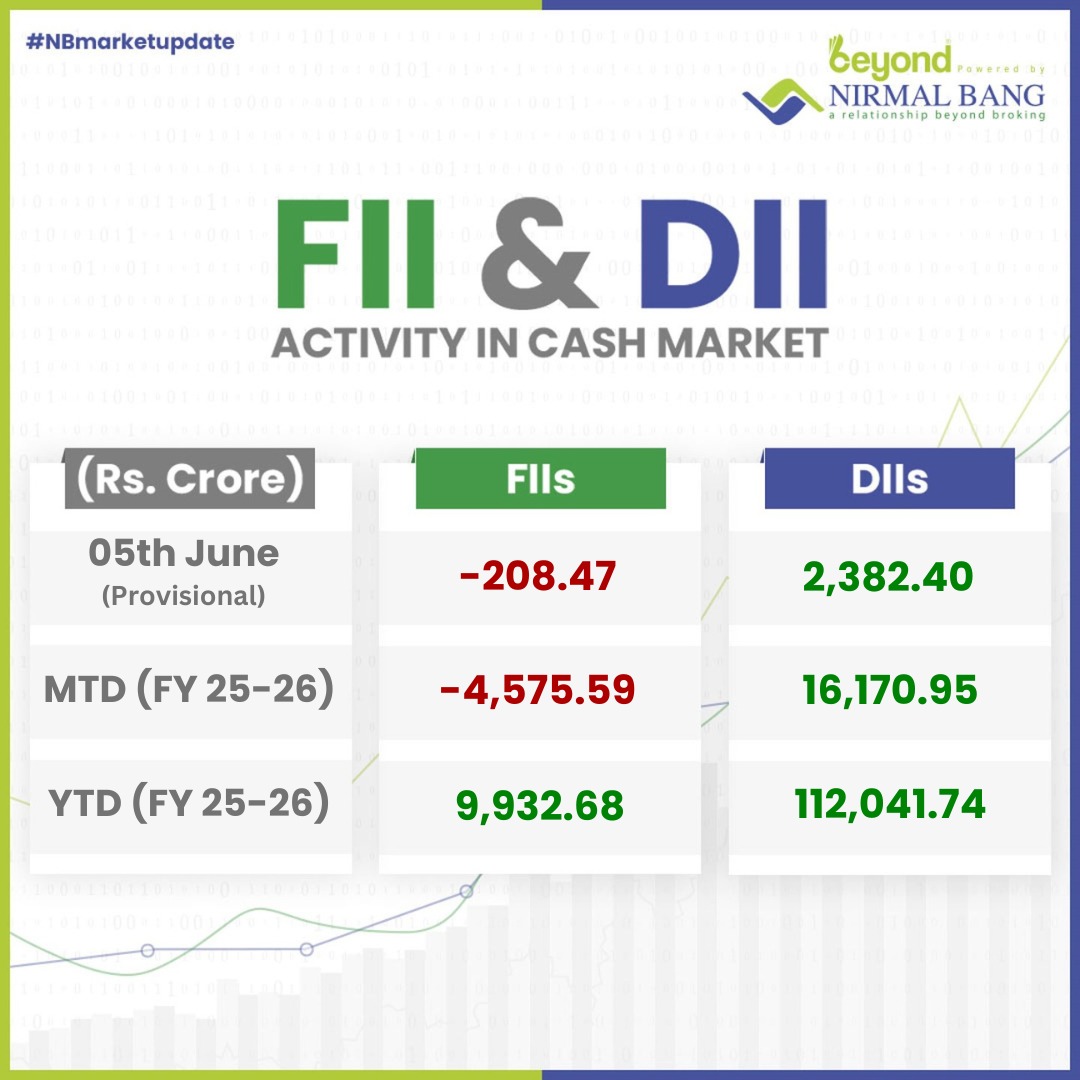 #NBmarketupdate

beyond Powered by NIRMAL BANG a relationship beyond broking

FII & DII
ACTIVITY IN CASH MARKET

| (Rs. Crore) | FIIs | DIIs |
|---|---|---|
| 05th June (Provisional) | -208.47 | 2,382.40 |
| MTD (FY 25-26) | -4,575.59 | 16,170.95 |
| YTD (FY 25-26) | 9,932.68 | 112,041.74 |